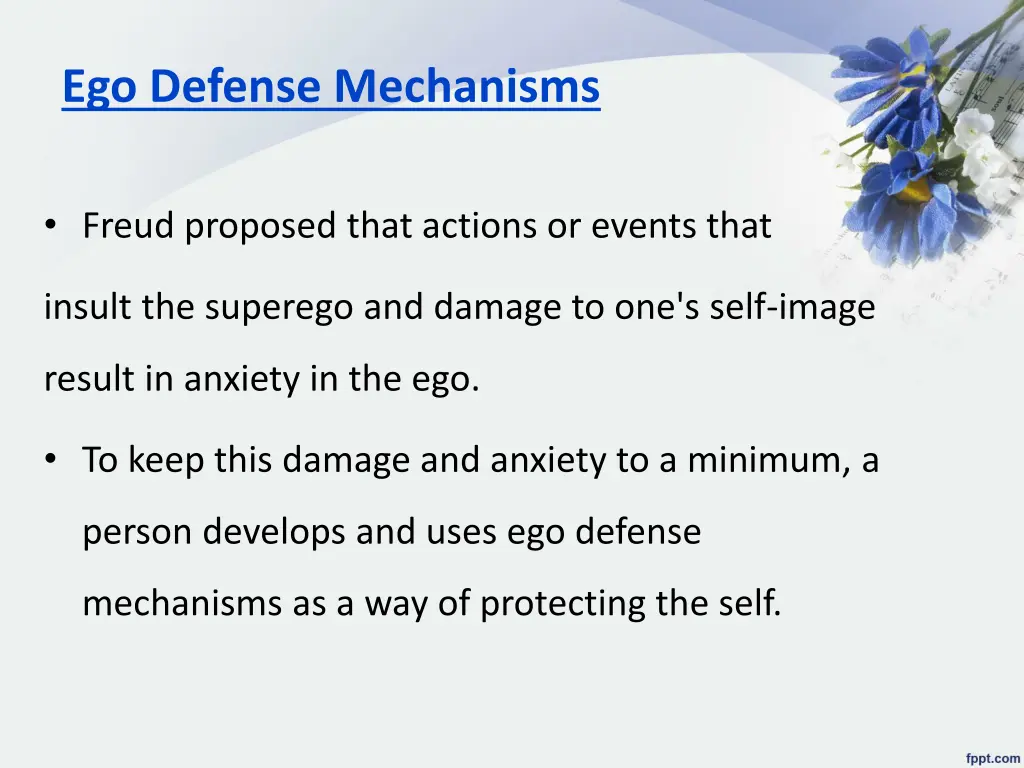 Ego Defense Mechanisms

• Freud proposed that actions or events that

insult the superego and damage to one's self-image result in anxiety in the ego.

• To keep this damage and anxiety to a minimum, a person develops and uses ego defense mechanisms as a way of protecting the self.

fppt.com